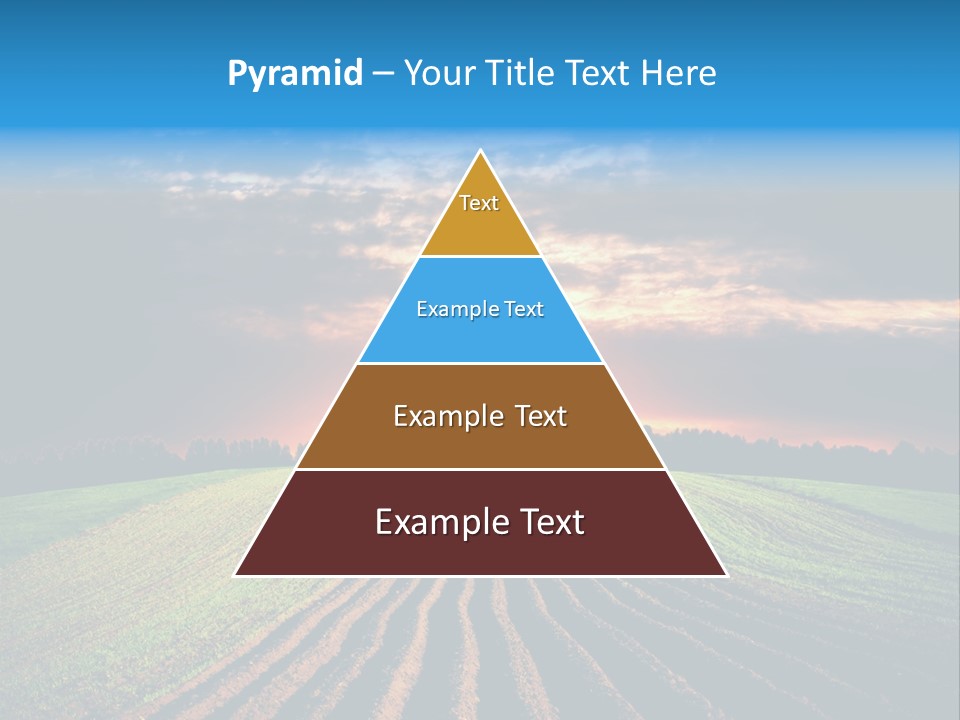 Pyramid – Your Title Text Here

Text

Example Text

Example Text

Example Text